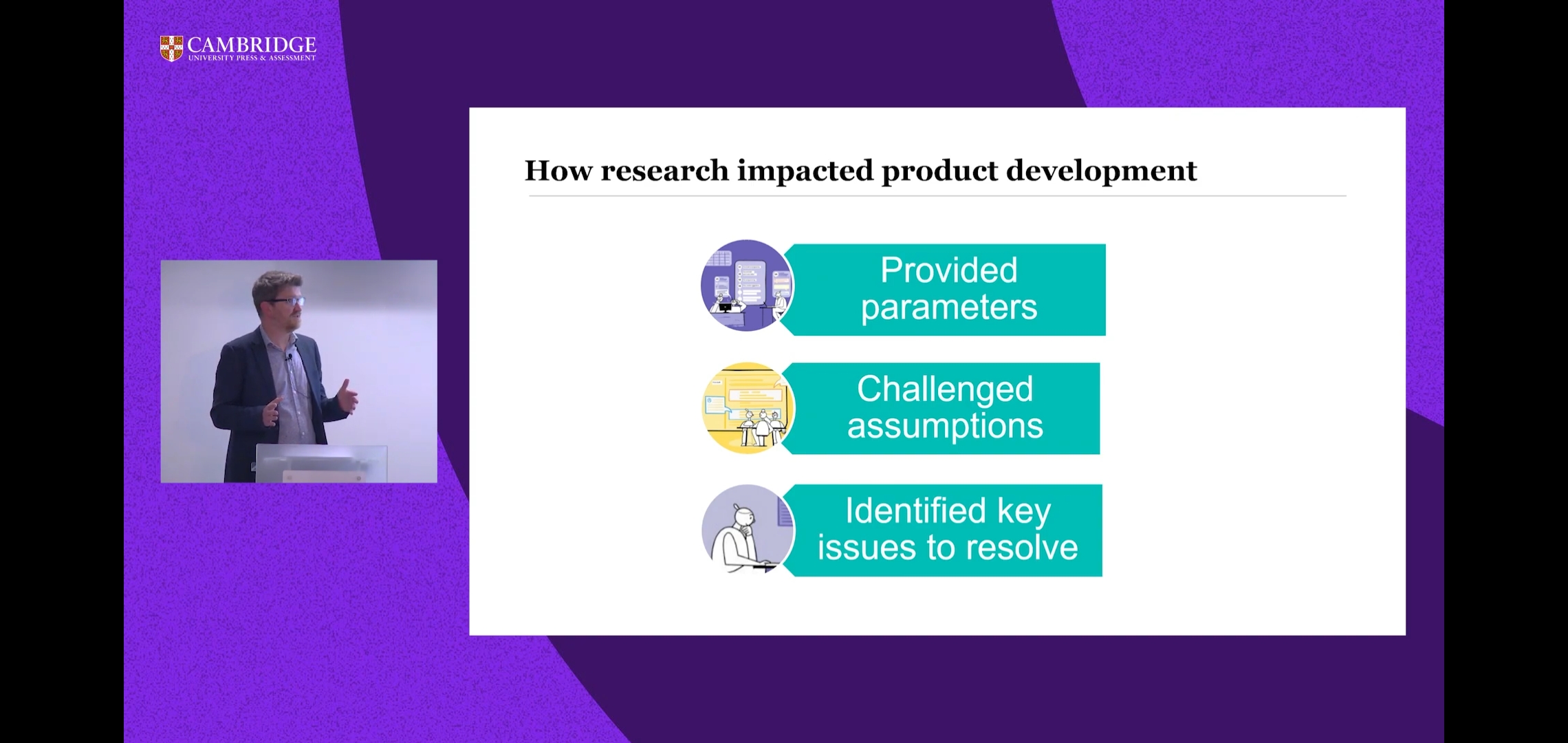 CAMBRIDGE
UNIVERSITY PRESS & ASSESSMENT

How research impacted product development

Provided parameters

Challenged assumptions

Identified key issues to resolve